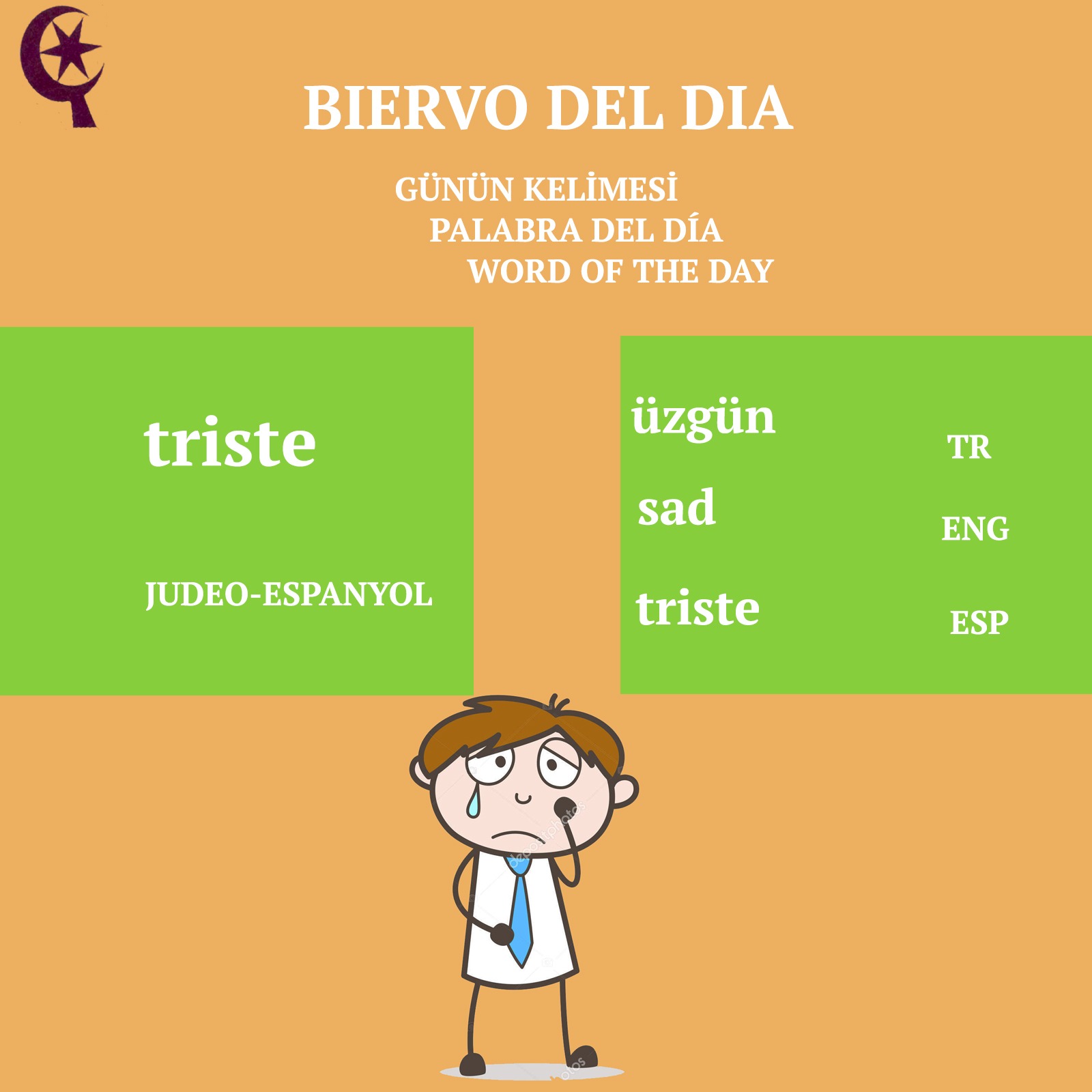 BIERVO DEL DIA

GÜNÜN KELİMESİ
PALABRA DEL DÍA
WORD OF THE DAY

triste

JUDEO-ESPANYOL

üzgün TR
sad ENG
triste ESP

depositphotos